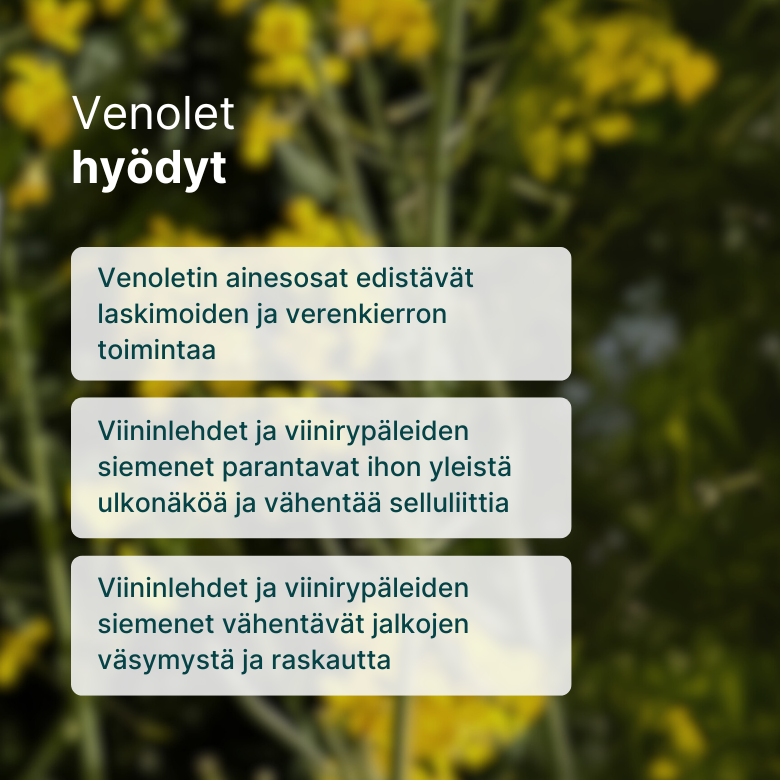 Venolet
hyödyt

Venoletin ainesosat edistävät laskimoiden ja verenkierron toimintaa

Viininlehdet ja viinirypäleiden siemenet parantavat ihon yleistä ulkonäköä ja vähentää selluliittia

Viininlehdet ja viinirypäleiden siemenet vähentävät jalkojen väsymystä ja raskautta